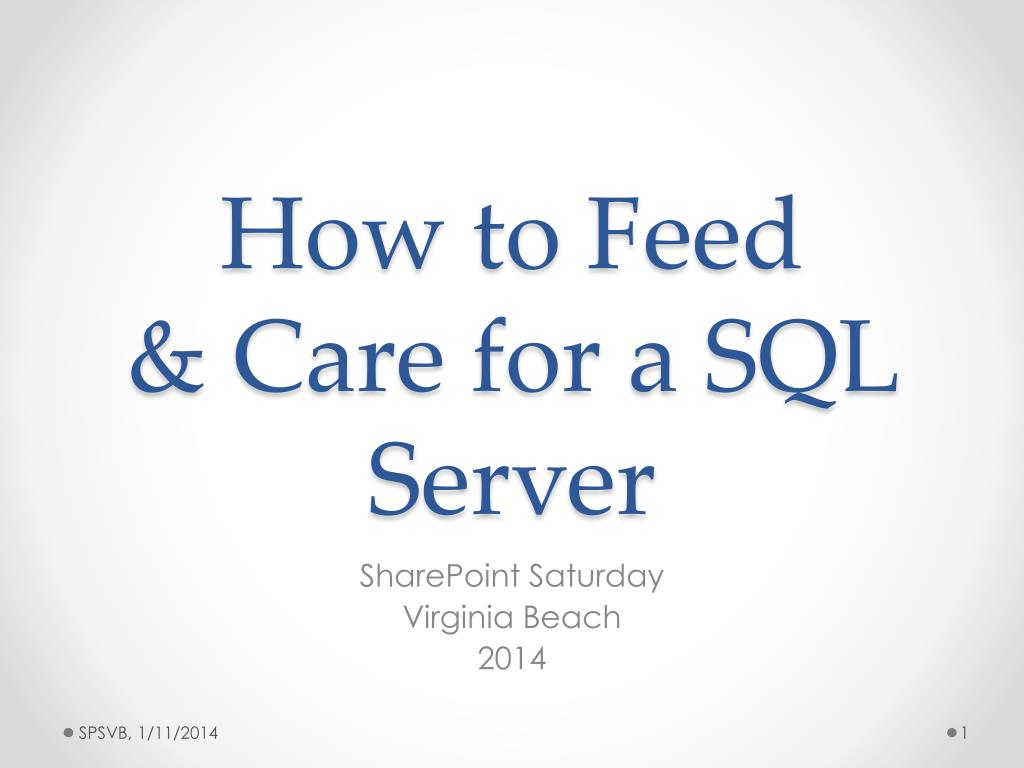 How to Feed
& Care for a SQL Server

SharePoint Saturday
Virginia Beach
2014

SPSVB, 1/11/2014

1